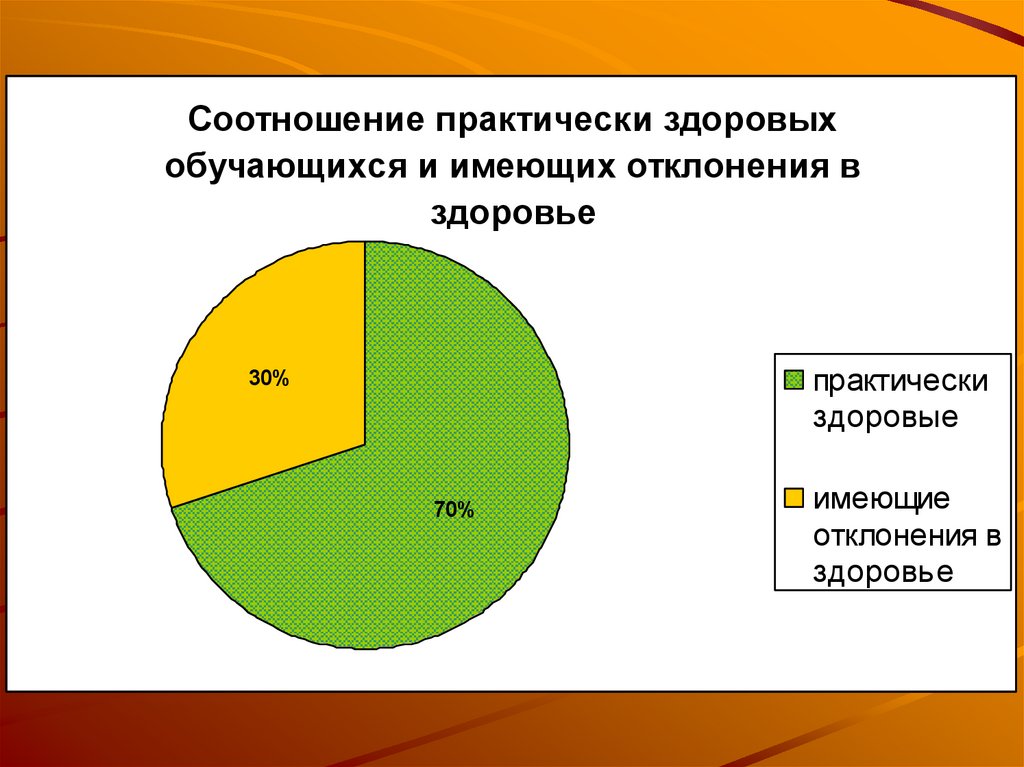 Соотношение практически здоровых обучающихся и имеющих отклонения в здоровье

30%

70%

практически здоровые

имеющие отклонения в здоровье